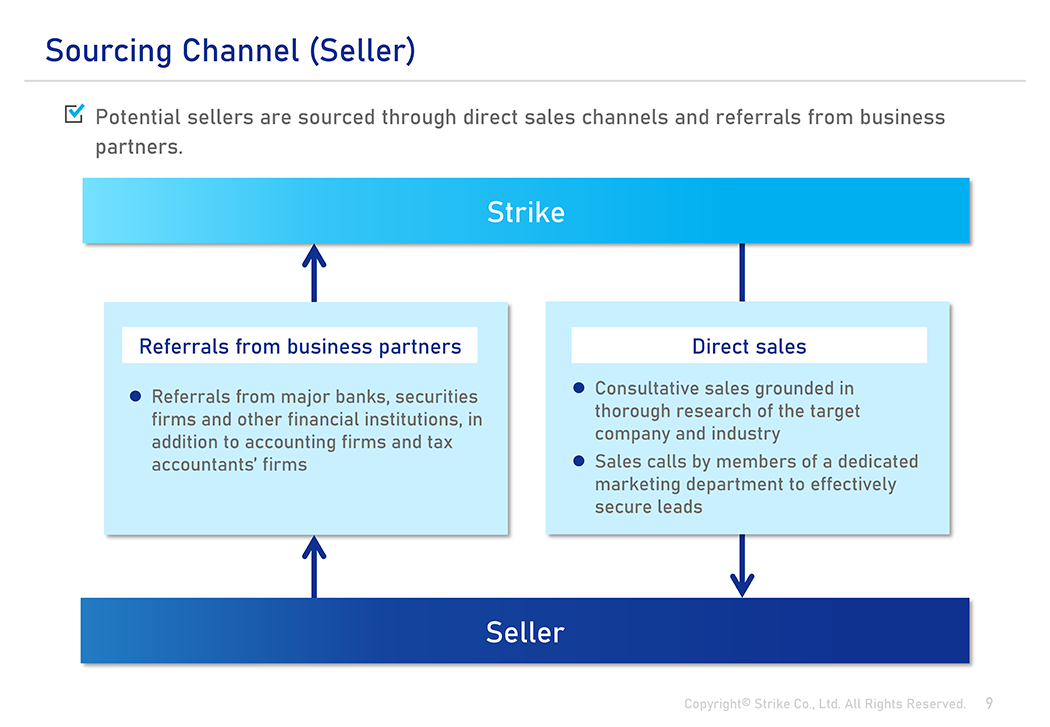 Sourcing Channel (Seller)

Potential sellers are sourced through direct sales channels and referrals from business partners.

Strike

Referrals from business partners

● Referrals from major banks, securities firms and other financial institutions, in addition to accounting firms and tax accountants' firms

Direct sales

● Consultative sales grounded in thorough research of the target company and industry

● Sales calls by members of a dedicated marketing department to effectively secure leads

Seller

Copyright© Strike Co., Ltd. All Rights Reserved. 9